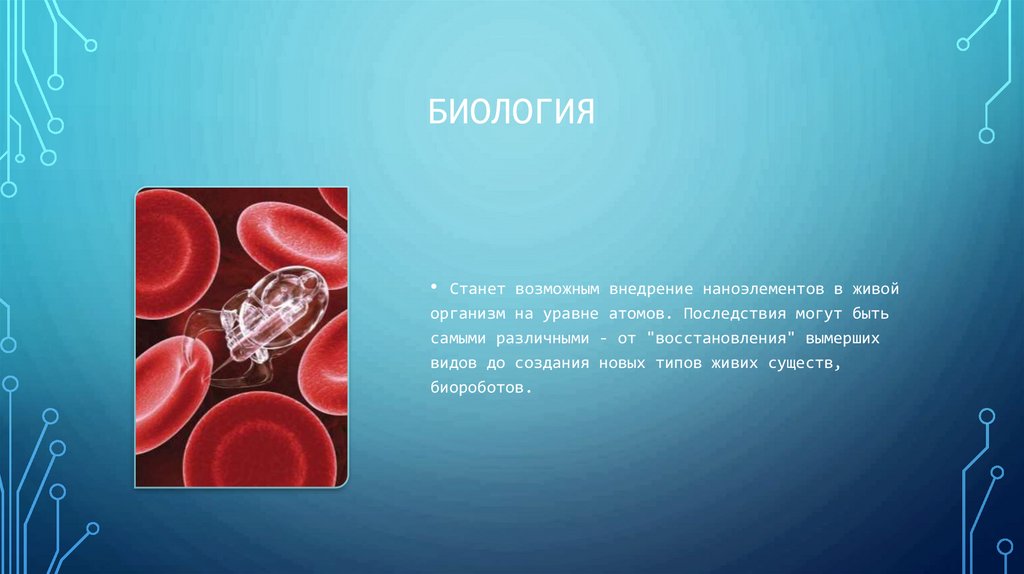 БИОЛОГИЯ

• Станет возможным внедрение наноэлементов в живой организм на уравне атомов. Последствия могут быть самыми различными - от "восстановления" вымерших видов до создания новых типов живих существ, биороботов.